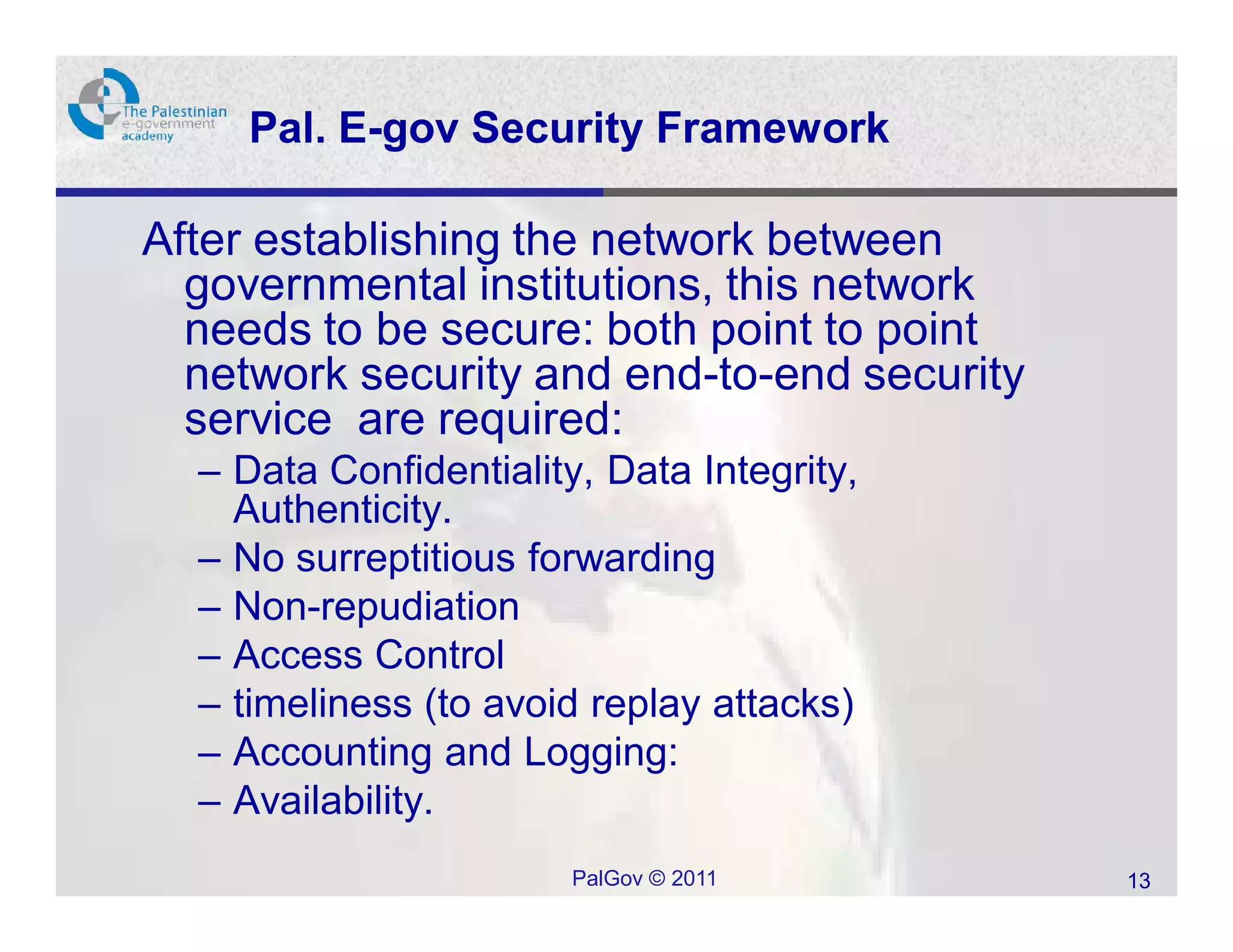 The Palestinian e-government academy

Pal. E-gov Security Framework

After establishing the network between governmental institutions, this network needs to be secure: both point to point network security and end-to-end security service  are required:

– Data Confidentiality, Data Integrity, Authenticity.
– No surreptitious forwarding
– Non-repudiation
– Access Control
– timeliness (to avoid replay attacks)
– Accounting and Logging:
– Availability.

PalGov © 2011

13